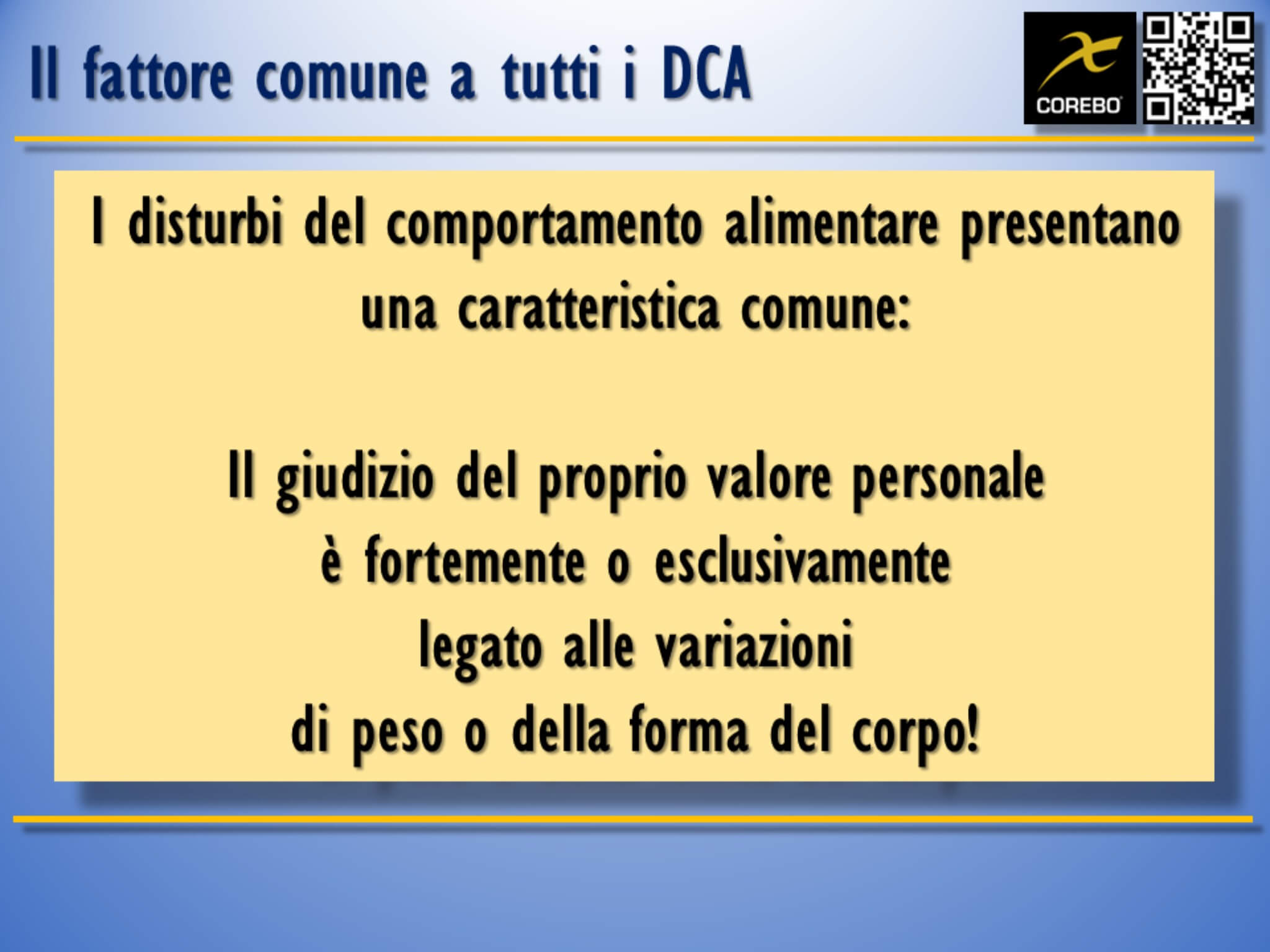 Il fattore comune a tutti i DCA

COREBO

I disturbi del comportamento alimentare presentano una caratteristica comune:

Il giudizio del proprio valore personale
è fortemente o esclusivamente
legato alle variazioni
di peso o della forma del corpo!